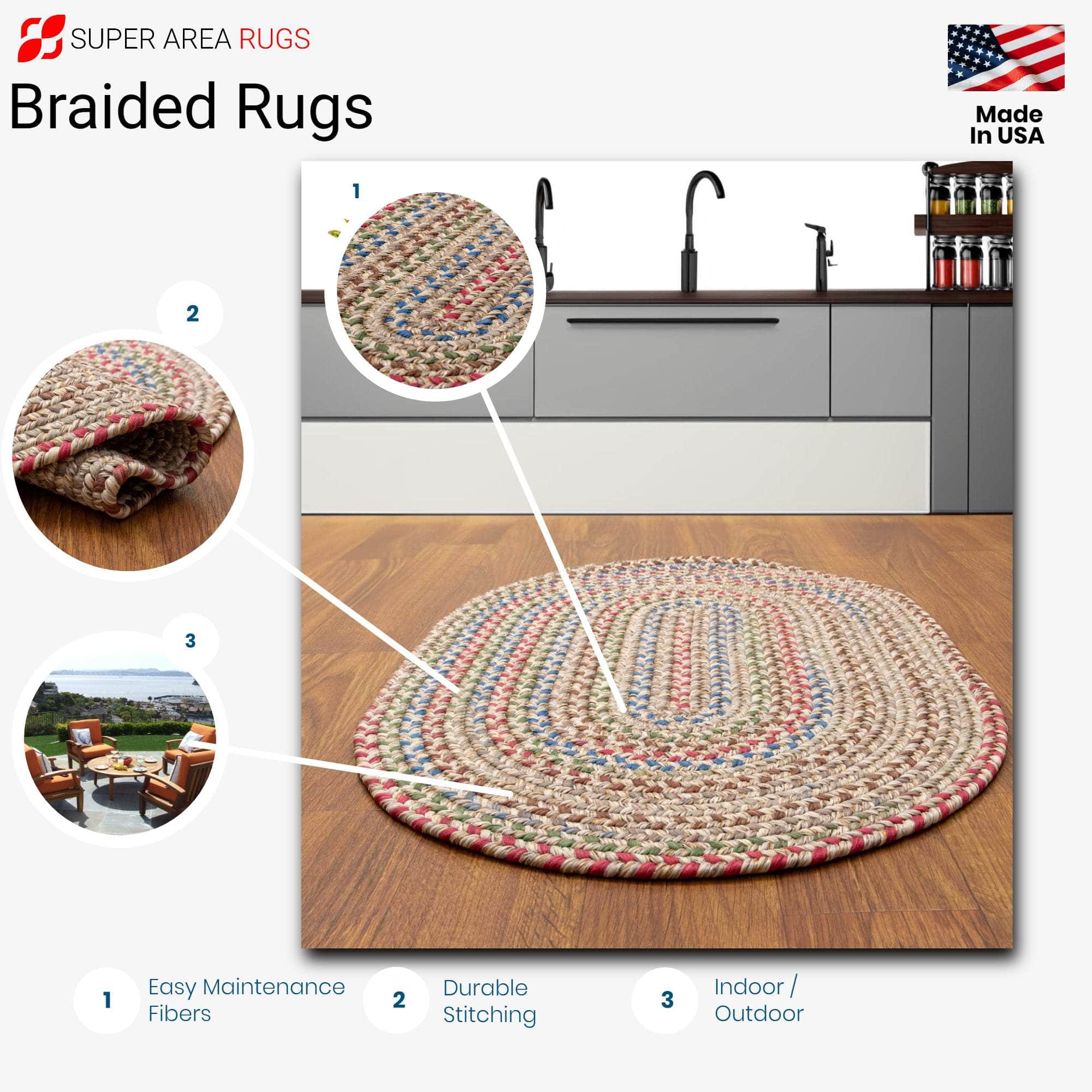 SUPER AREA RUGS

Braided Rugs

Made In USA

1

2

3

1 Easy Maintenance Fibers

2 Durable Stitching

3 Indoor / Outdoor